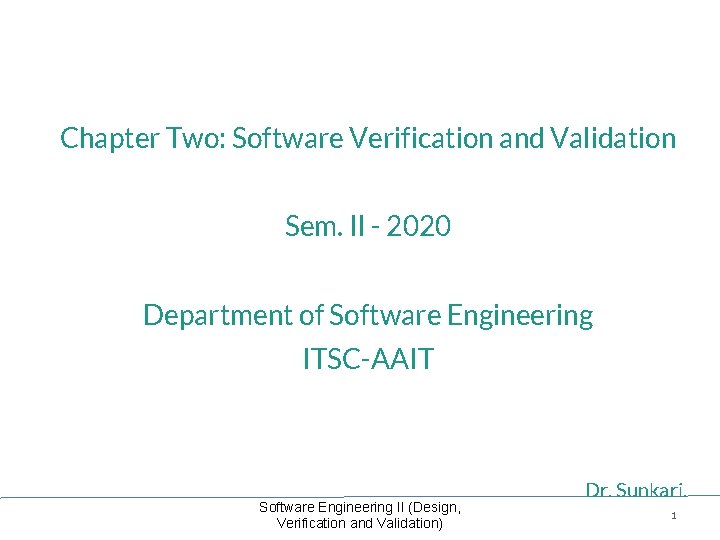 Chapter Two: Software Verification and Validation

Sem. II - 2020

Department of Software Engineering
ITSC-AAIT

Dr. Sunkari.

Software Engineering II (Design, Verification and Validation)

1